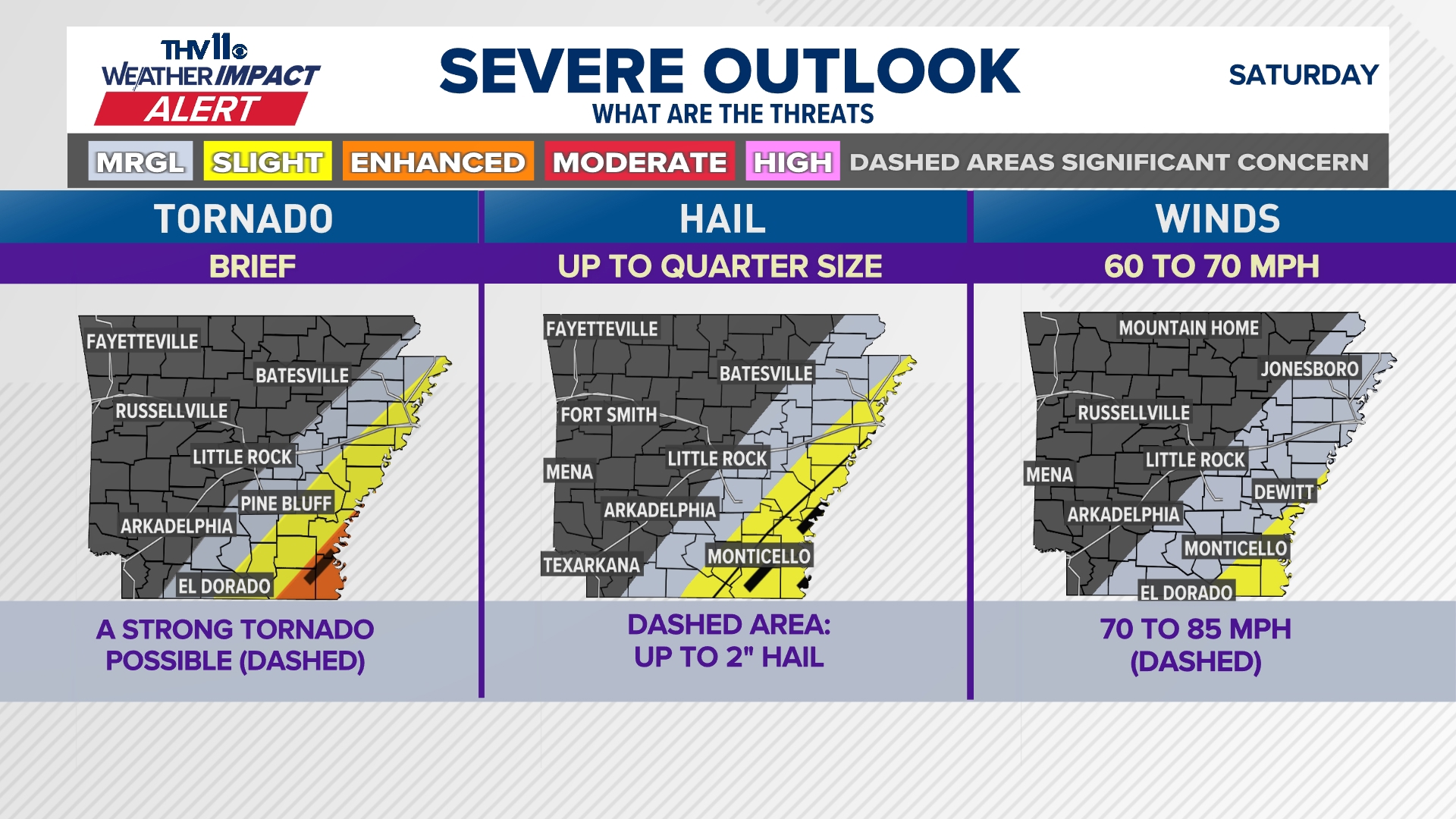 THV11
WEATHER IMPACT
ALERT

SEVERE OUTLOOK
WHAT ARE THE THREATS

SATURDAY

MRGL SLIGHT ENHANCED MODERATE HIGH DASHED AREAS SIGNIFICANT CONCERN

TORNADO
BRIEF

FAYETTEVILLE
BATESVILLE
RUSSELLVILLE
LITTLE ROCK
PINE BLUFF
ARKADELPHIA
EL DORADO

A STRONG TORNADO POSSIBLE (DASHED)

HAIL
UP TO QUARTER SIZE

FAYETTEVILLE
BATESVILLE
FORT SMITH
LITTLE ROCK
MENA
ARKADELPHIA
MONTICELLO
TEXARKANA

DASHED AREA: UP TO 2" HAIL

WINDS
60 TO 70 MPH

MOUNTAIN HOME
JONESBORO
RUSSELLVILLE
LITTLE ROCK
MENA
DEWITT
ARKADELPHIA
MONTICELLO
EL DORADO

70 TO 85 MPH (DASHED)